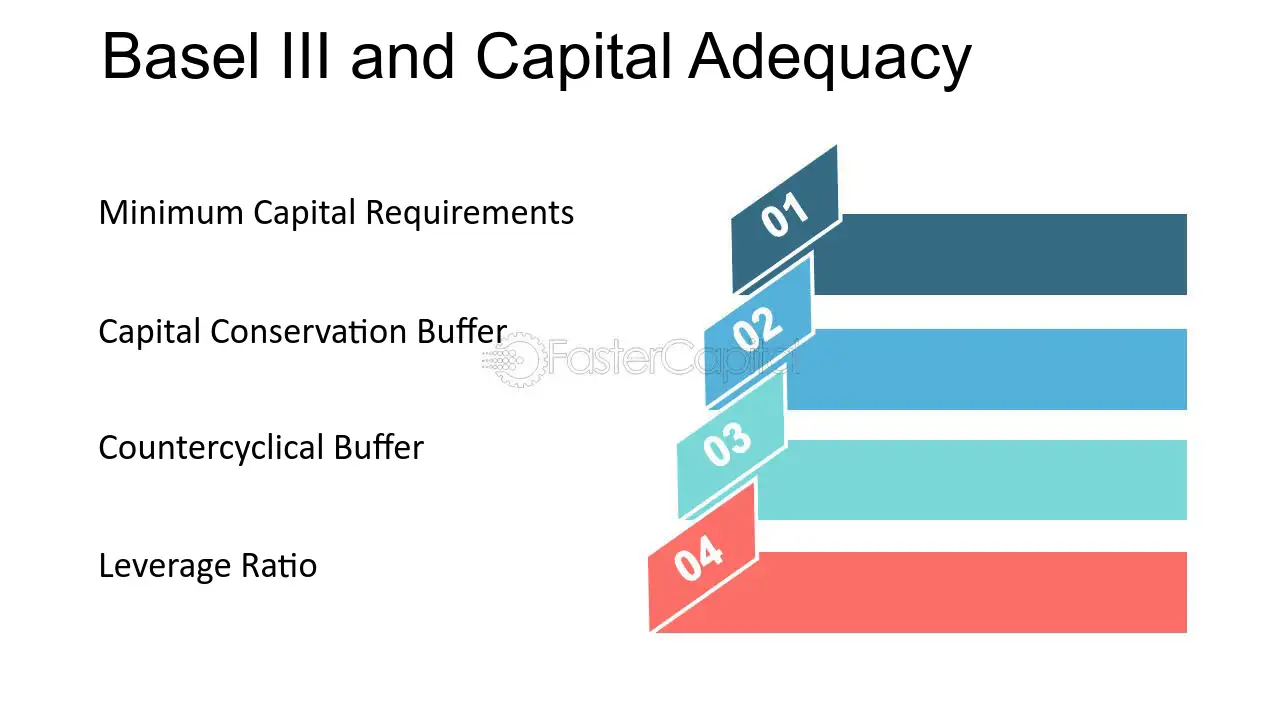 Basel III and Capital Adequacy

Minimum Capital Requirements

Capital Conservation Buffer

Countercyclical Buffer

Leverage Ratio

01

02

03

04

FasterCapital